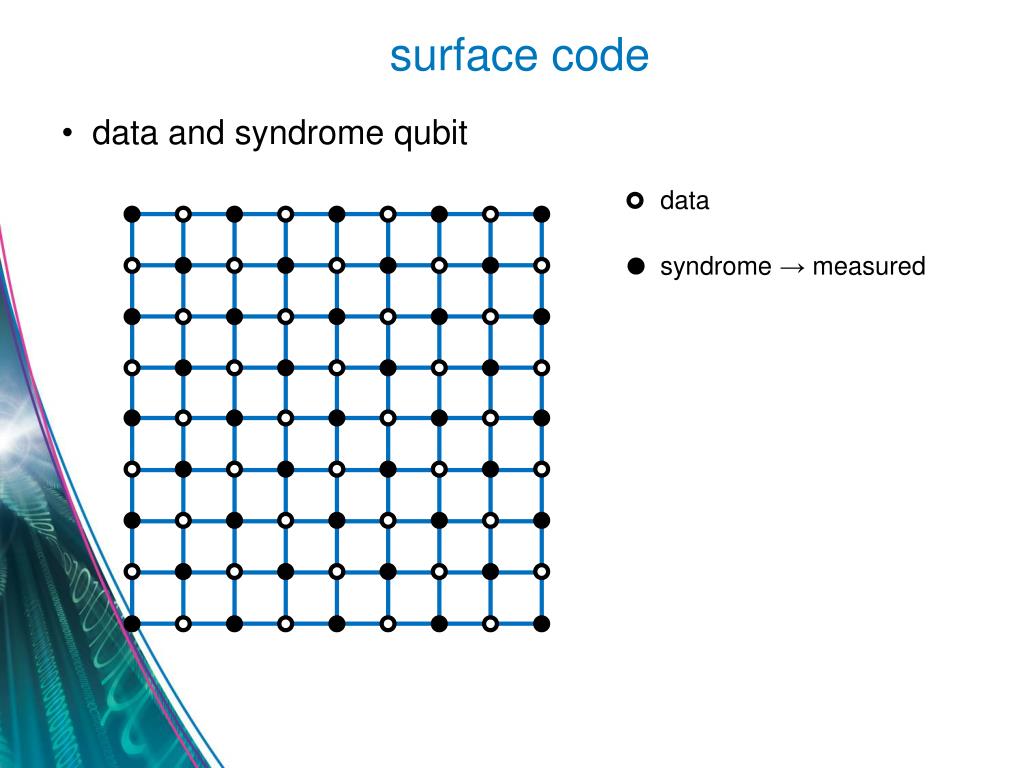 surface code

• data and syndrome qubit

data

syndrome → measured